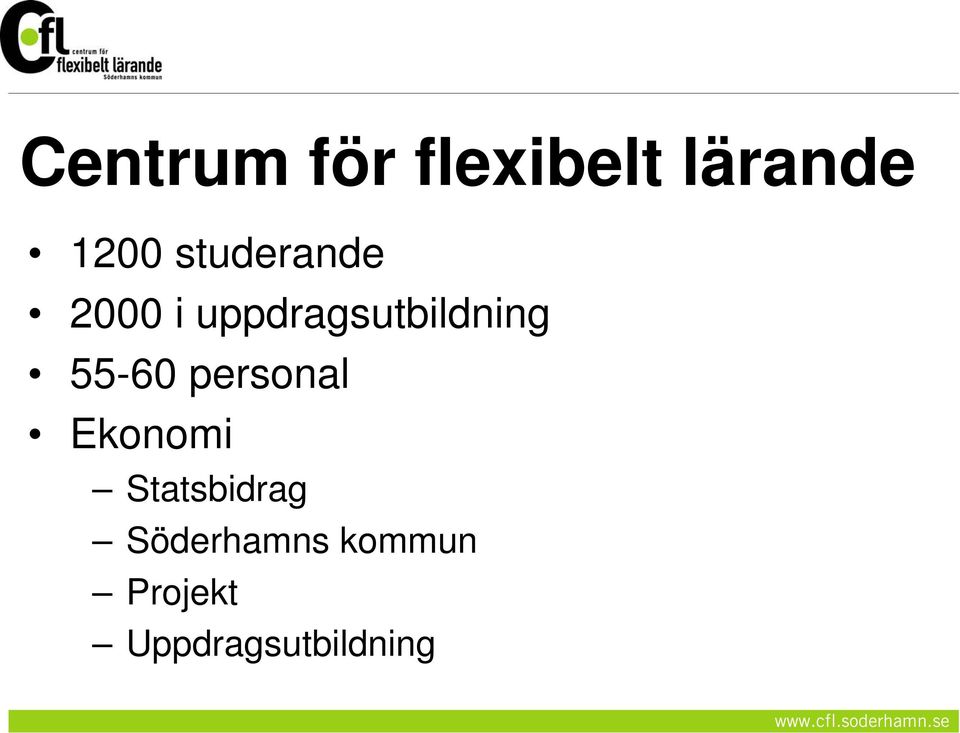 Cfl centrum för flexibelt lärande Söderhamns kommun

Centrum för flexibelt lärande

• 1200 studerande
• 2000 i uppdragsutbildning
• 55-60 personal
• Ekonomi
– Statsbidrag
– Söderhamns kommun
– Projekt
– Uppdragsutbildning

www.cfl.soderhamn.se